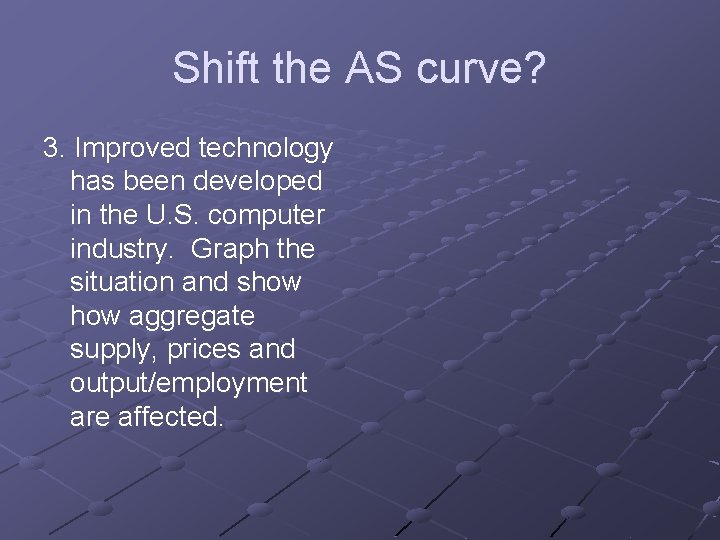 Shift the AS curve?

3. Improved technology has been developed in the U.S. computer industry.  Graph the situation and show how aggregate supply, prices and output/employment are affected.